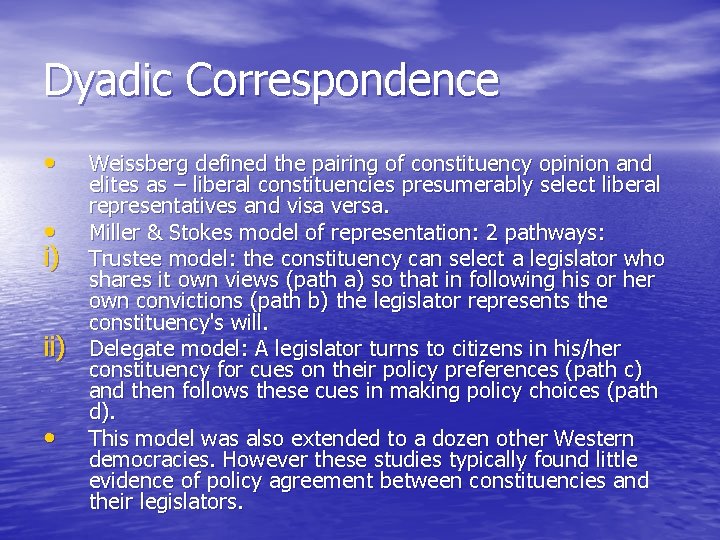 Dyadic Correspondence

• Weissberg defined the pairing of constituency opinion and elites as – liberal constituencies presumerably select liberal representatives and visa versa.
• Miller & Stokes model of representation: 2 pathways:
i) Trustee model: the constituency can select a legislator who shares it own views (path a) so that in following his or her own convictions (path b) the legislator represents the constituency's will.
ii) Delegate model: A legislator turns to citizens in his/her constituency for cues on their policy preferences (path c) and then follows these cues in making policy choices (path d).
• This model was also extended to a dozen other Western democracies. However these studies typically found little evidence of policy agreement between constituencies and their legislators.